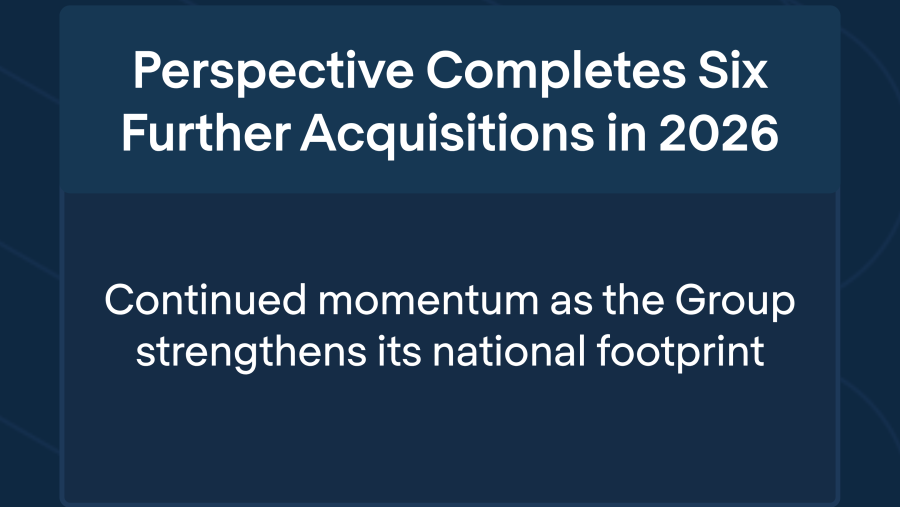 Perspective Completes Six Further Acquisitions in 2026

Continued momentum as the Group strengthens its national footprint